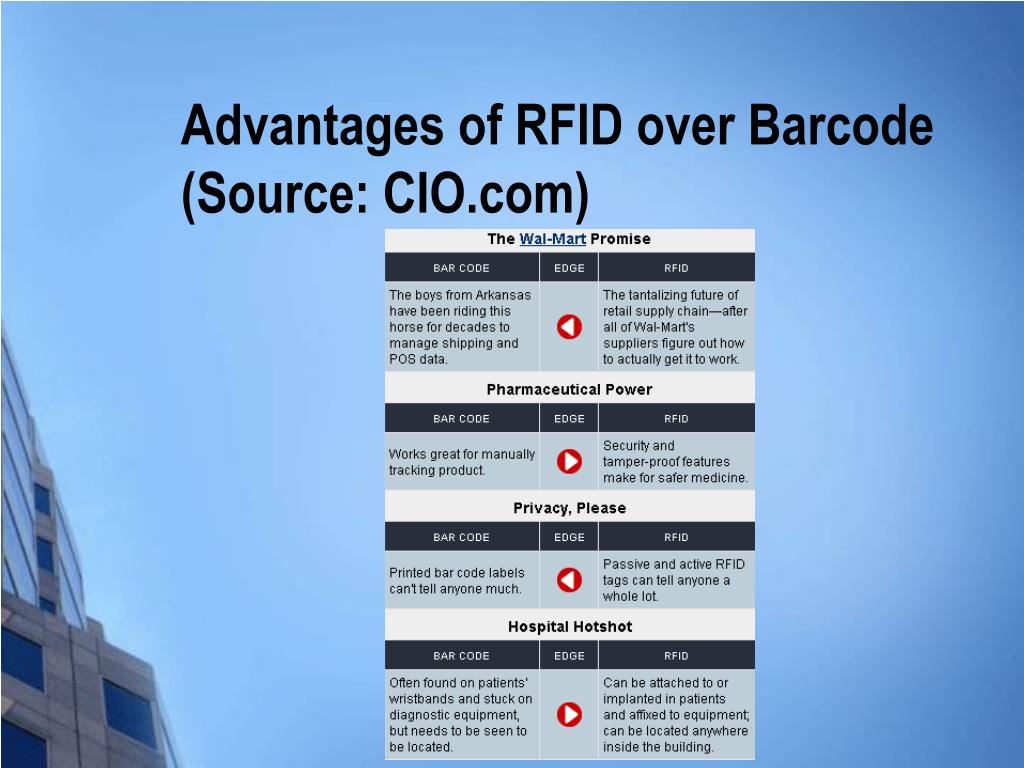 Advantages of RFID over Barcode (Source: CIO.com)

The Wal-Mart Promise

| BAR CODE | EDGE | RFID |
|---|---|---|
| The boys from Arkansas have been riding this horse for decades to manage shipping and POS data. | | The tantalizing future of retail supply chain—after all of Wal-Mart's suppliers figure out how to actually get it to work. |

Pharmaceutical Power

| BAR CODE | EDGE | RFID |
|---|---|---|
| Works great for manually tracking product. | | Security and tamper-proof features make for safer medicine. |

Privacy, Please

| BAR CODE | EDGE | RFID |
|---|---|---|
| Printed bar code labels can't tell anyone much. | | Passive and active RFID tags can tell anyone a whole lot. |

Hospital Hotshot

| BAR CODE | EDGE | RFID |
|---|---|---|
| Often found on patients' wristbands and stuck on diagnostic equipment, but needs to be seen to be located. | | Can be attached to or implanted in patients and affixed to equipment; can be located anywhere inside the building. |